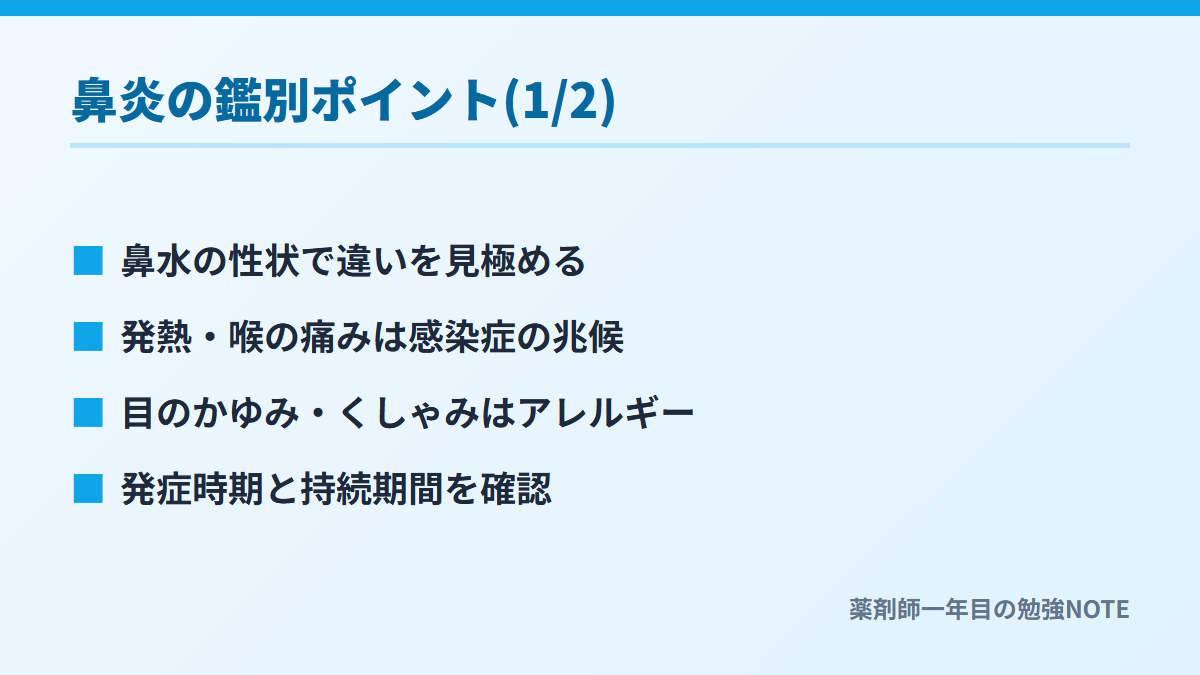 鼻炎の鑑別ポイント(1/2)

■ 鼻水の性状で違いを見極める

■ 発熱・喉の痛みは感染症の兆候

■ 目のかゆみ・くしゃみはアレルギー

■ 発症時期と持続期間を確認

薬剤師一年目の勉強NOTE